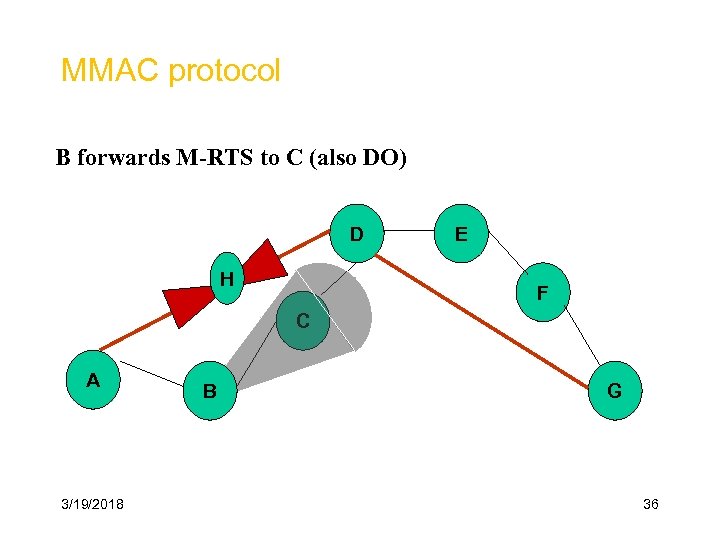 MMAC protocol

B forwards M-RTS to C (also DO)

D

E

H

F

C

A

B

G

3/19/2018

36